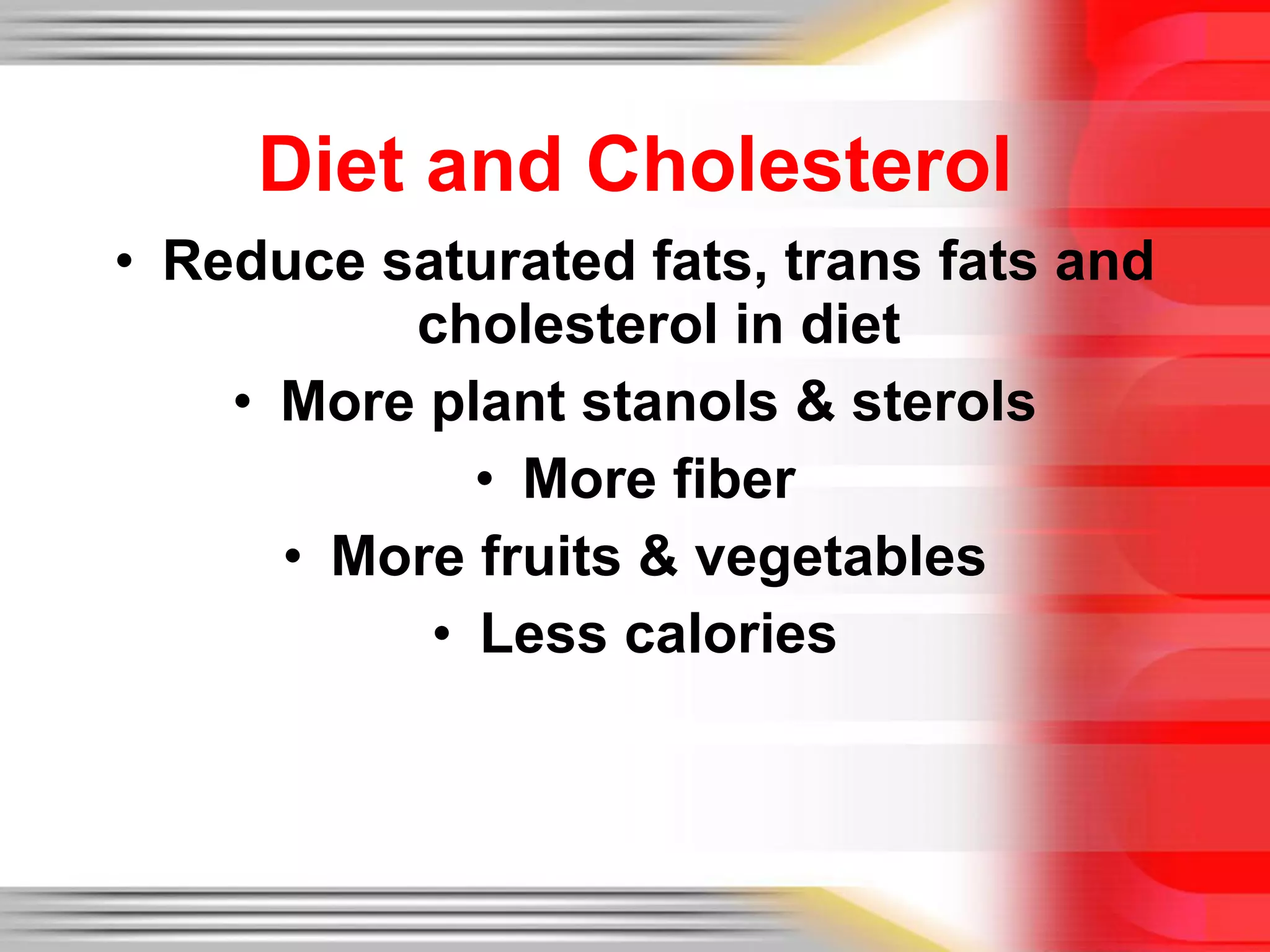 Diet and Cholesterol

• Reduce saturated fats, trans fats and cholesterol in diet
• More plant stanols & sterols
• More fiber
• More fruits & vegetables
• Less calories